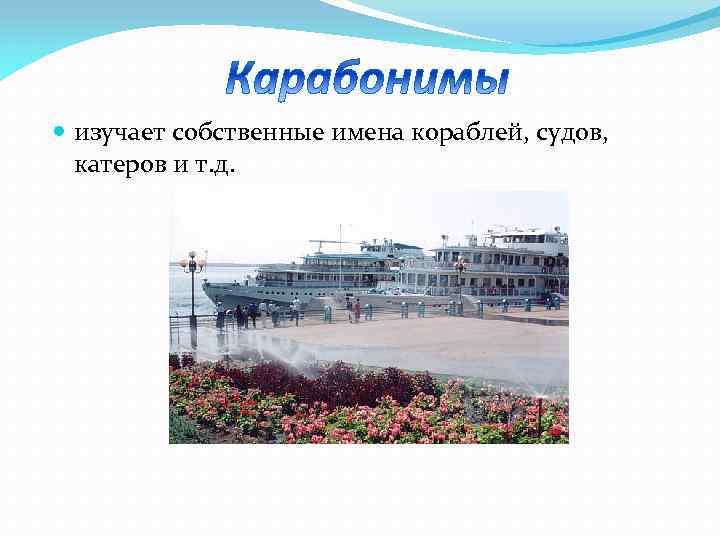 Карабонимы

изучает собственные имена кораблей, судов, катеров и т.д.